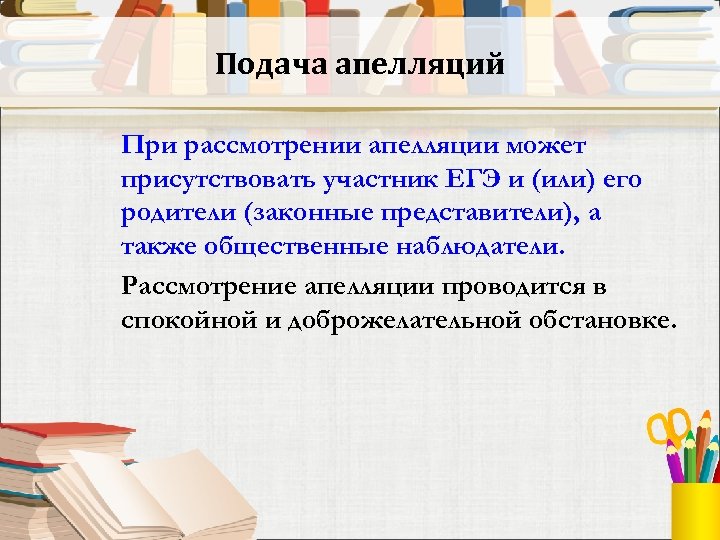 Подача апелляций

При рассмотрении апелляции может присутствовать участник ЕГЭ и (или) его родители (законные представители), а также общественные наблюдатели.

Рассмотрение апелляции проводится в спокойной и доброжелательной обстановке.